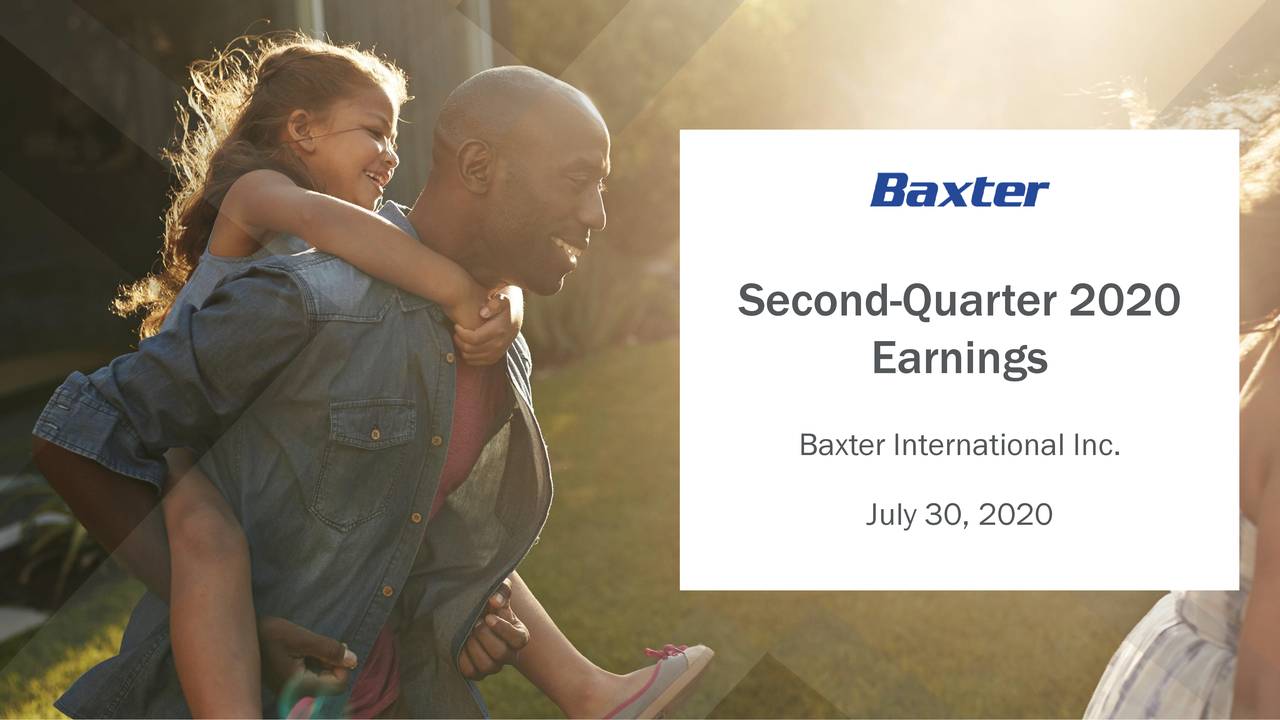 Baxter

Second-Quarter 2020 Earnings

Baxter International Inc.

July 30, 2020